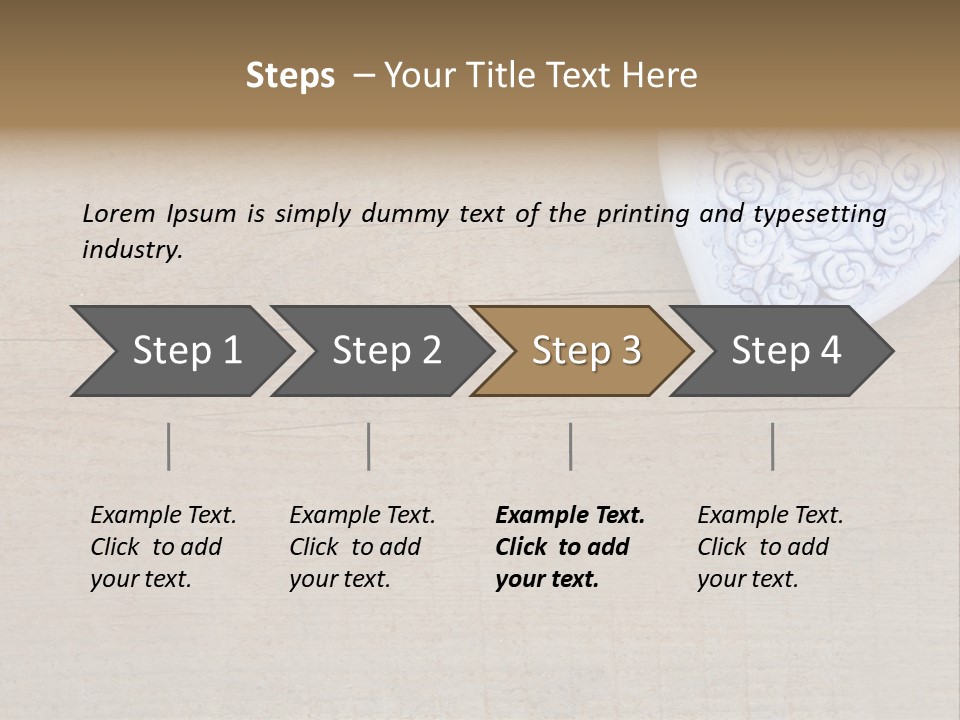 Steps – Your Title Text Here

Lorem Ipsum is simply dummy text of the printing and typesetting industry.

Step 1

Step 2

Step 3

Step 4

Example Text. Click to add your text.

Example Text. Click to add your text.

Example Text. Click to add your text.

Example Text. Click to add your text.